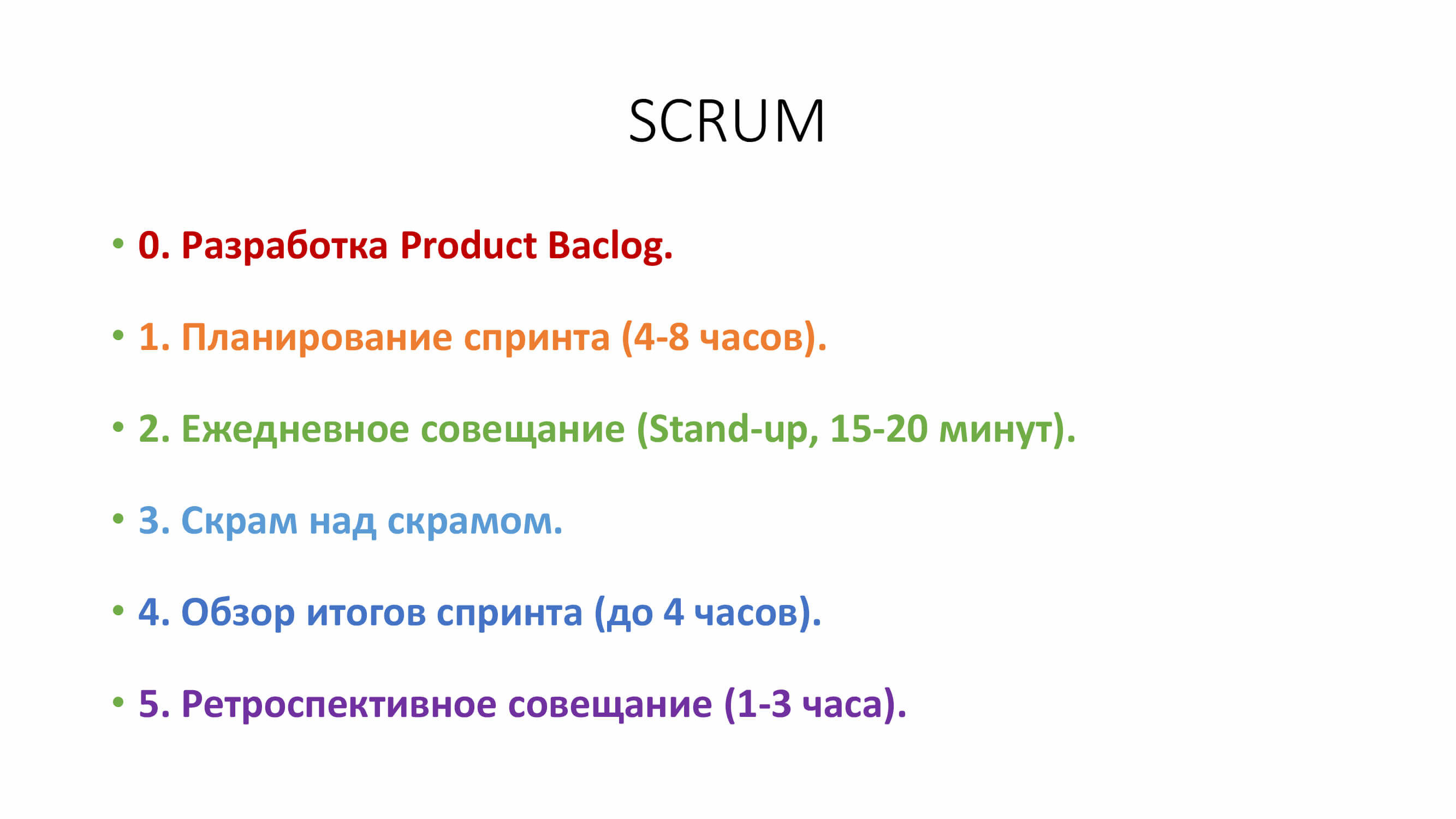 SCRUM

• 0. Разработка Product Baclog.

• 1. Планирование спринта (4-8 часов).

• 2. Ежедневное совещание (Stand-up, 15-20 минут).

• 3. Скрам над скрамом.

• 4. Обзор итогов спринта (до 4 часов).

• 5. Ретроспективное совещание (1-3 часа).